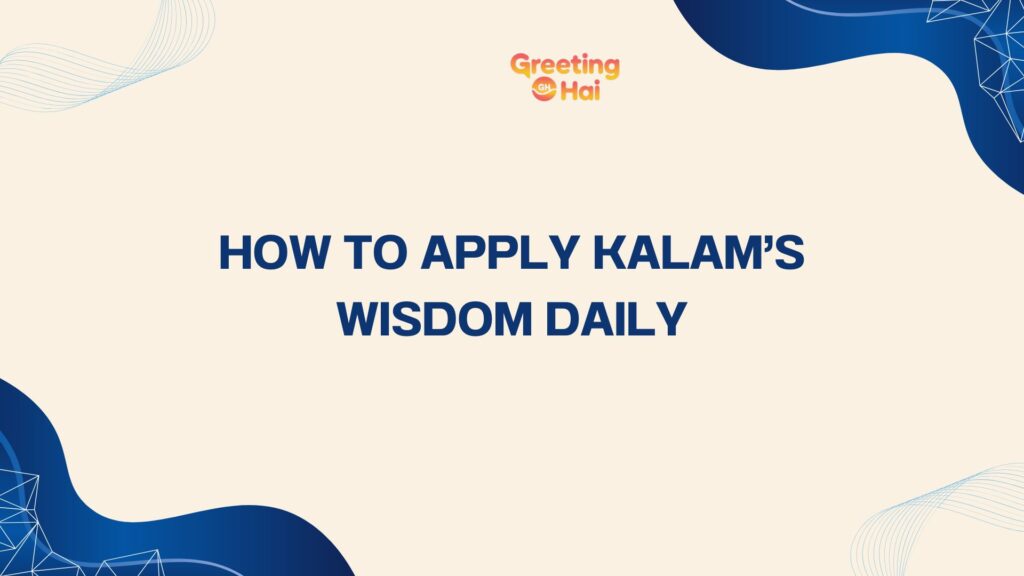 Greeting
GH Hai

HOW TO APPLY KALAM'S WISDOM DAILY